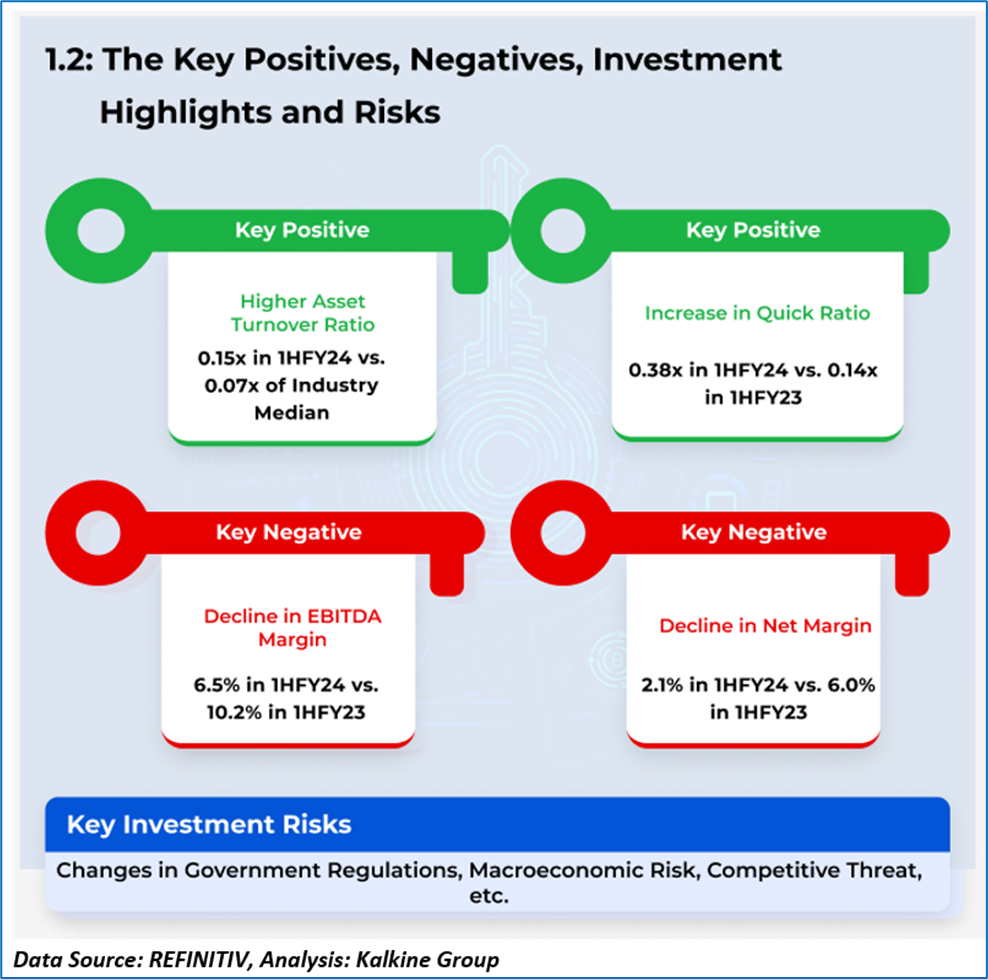 1.2: The Key Positives, Negatives, Investment Highlights and Risks

Key Positive

Higher Asset Turnover Ratio

0.15x in 1HFY24 vs. 0.07x of Industry Median

Key Positive

Increase in Quick Ratio

0.38x in 1HFY24 vs. 0.14x in 1HFY23

Key Negative

Decline in EBITDA Margin

6.5% in 1HFY24 vs. 10.2% in 1HFY23

Key Negative

Decline in Net Margin

2.1% in 1HFY24 vs. 6.0% in 1HFY23

Key Investment Risks

Changes in Government Regulations, Macroeconomic Risk, Competitive Threat, etc.

Data Source: REFINITIV, Analysis: Kalkine Group